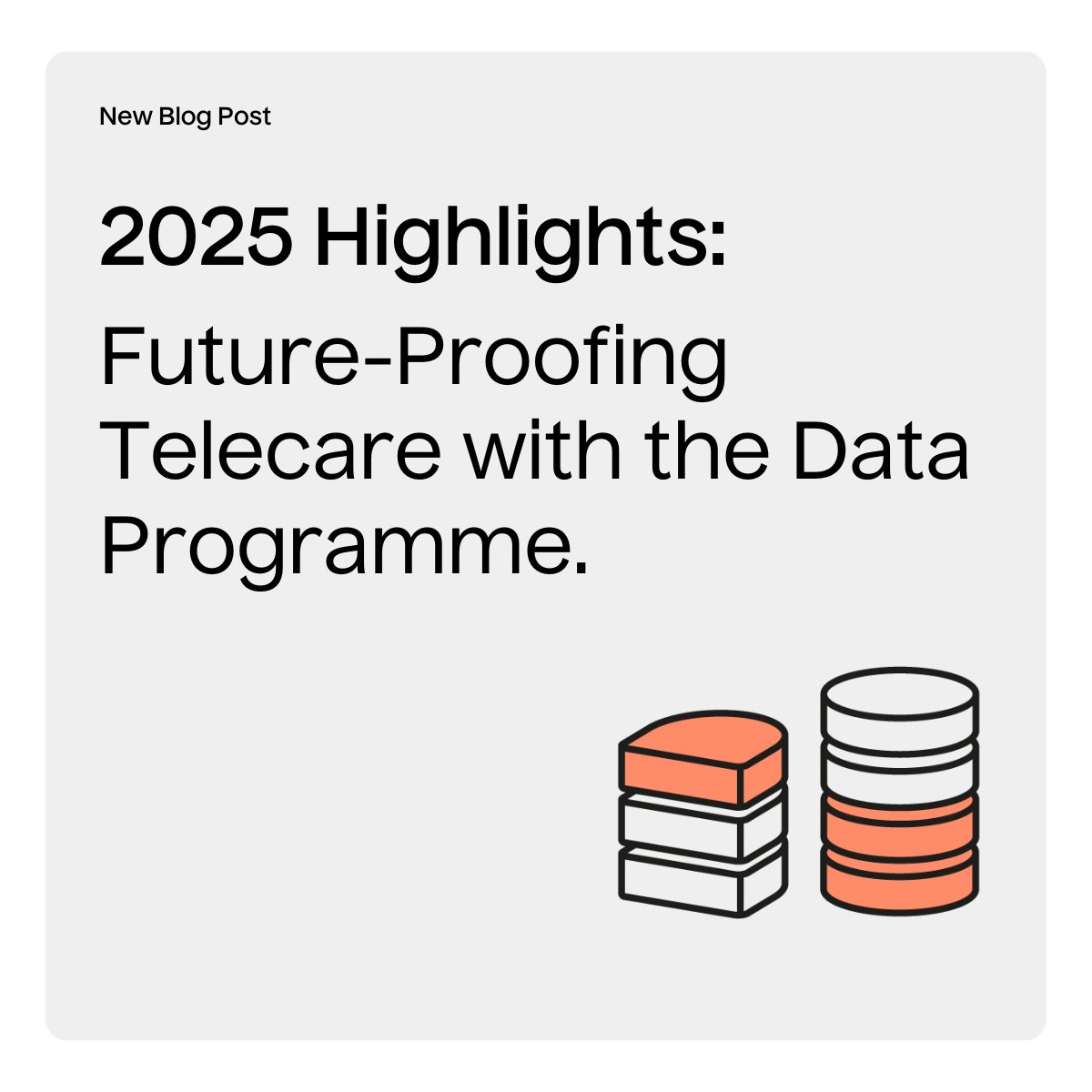 New Blog Post

2025 Highlights:

Future-Proofing Telecare with the Data Programme.